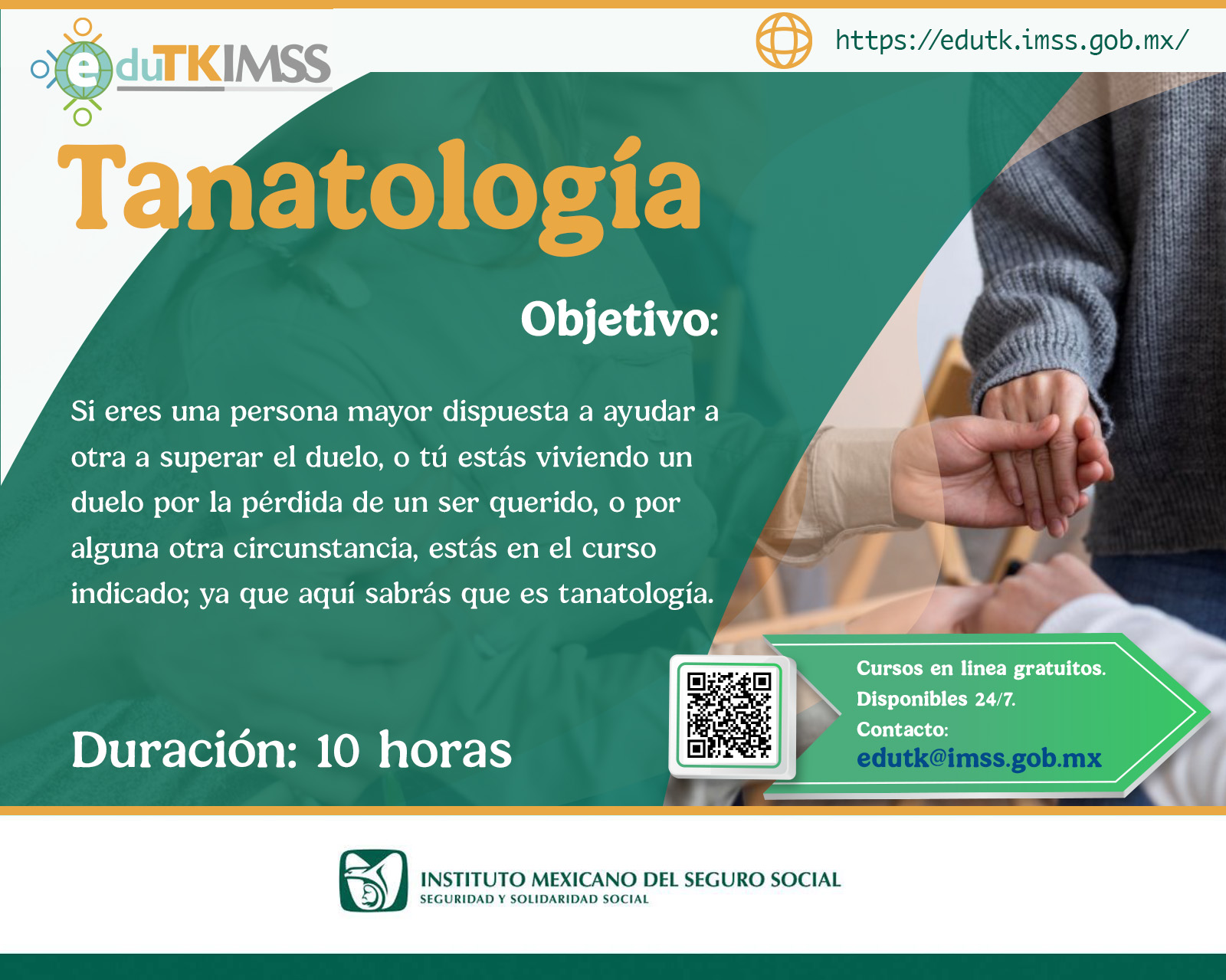 eduTKIMSS

https://edutk.imss.gob.mx/

Tanatología

Objetivo:

Si eres una persona mayor dispuesta a ayudar a otra a superar el duelo, o tú estás viviendo un duelo por la pérdida de un ser querido, o por alguna otra circunstancia, estás en el curso indicado; ya que aquí sabrás que es tanatología.

Duración: 10 horas

Cursos en linea gratuitos.
Disponibles 24/7.
Contacto:
edutk@imss.gob.mx

INSTITUTO MEXICANO DEL SEGURO SOCIAL
SEGURIDAD Y SOLIDARIDAD SOCIAL